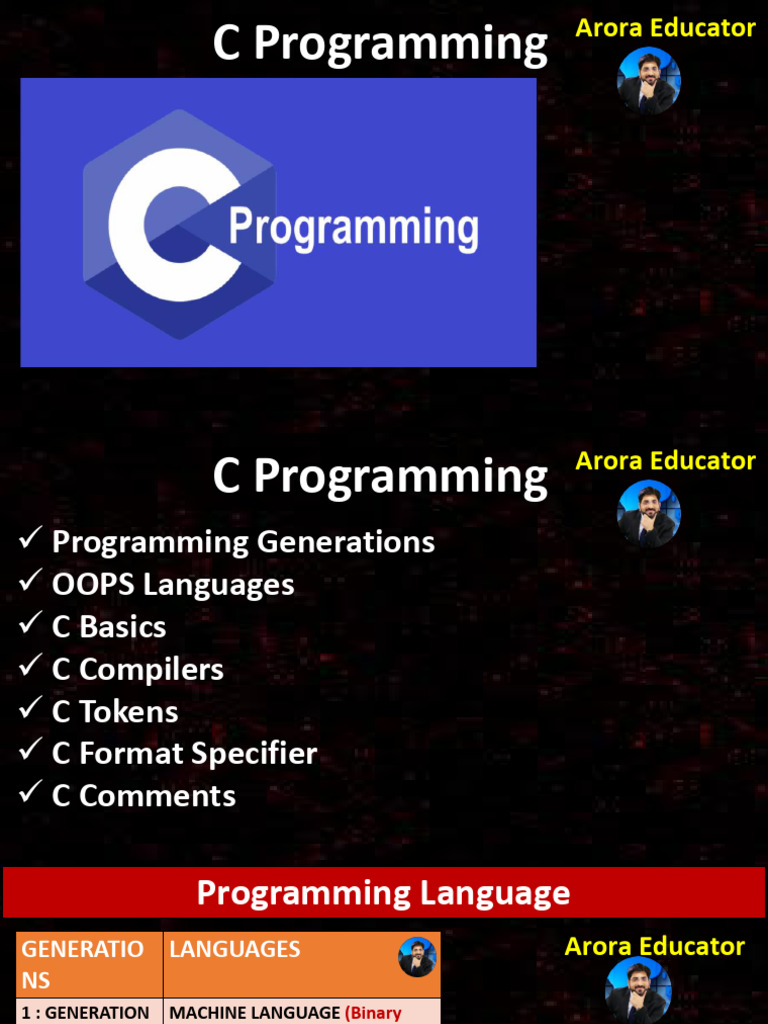 C Programming

Arora Educator

C Programming

C Programming

Arora Educator

✓ Programming Generations
✓ OOPS Languages
✓ C Basics
✓ C Compilers
✓ C Tokens
✓ C Format Specifier
✓ C Comments

Programming Language

Arora Educator

| GENERATIONS | LANGUAGES |
|---|---|
| 1 : GENERATION | MACHINE LANGUAGE (Binary |